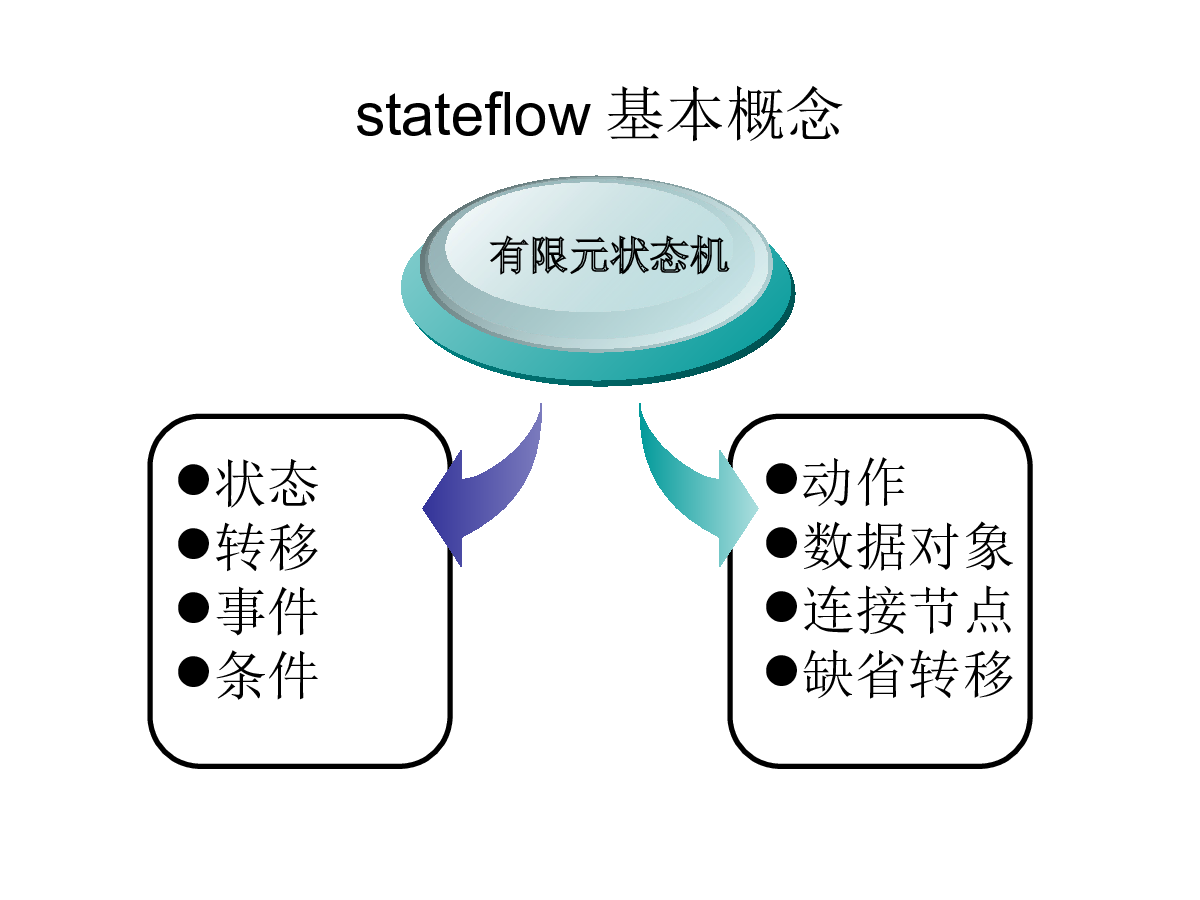 stateflow 基本概念

有限元状态机

●状态
●转移
●事件
●条件

●动作
●数据对象
●连接节点
●缺省转移